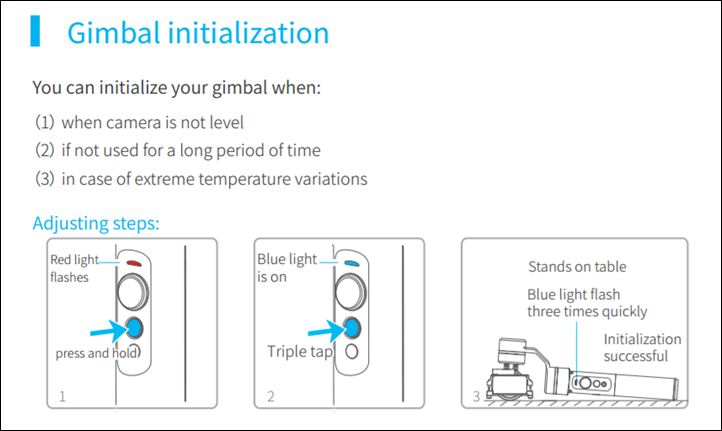 Gimbal initialization

You can initialize your gimbal when:

(1) when camera is not level
(2) if not used for a long period of time
(3) in case of extreme temperature variations

Adjusting steps:

Red light flashes

press and hold

1

Blue light is on

Triple tap

2

Stands on table

Blue light flash three times quickly

Initialization successful

3